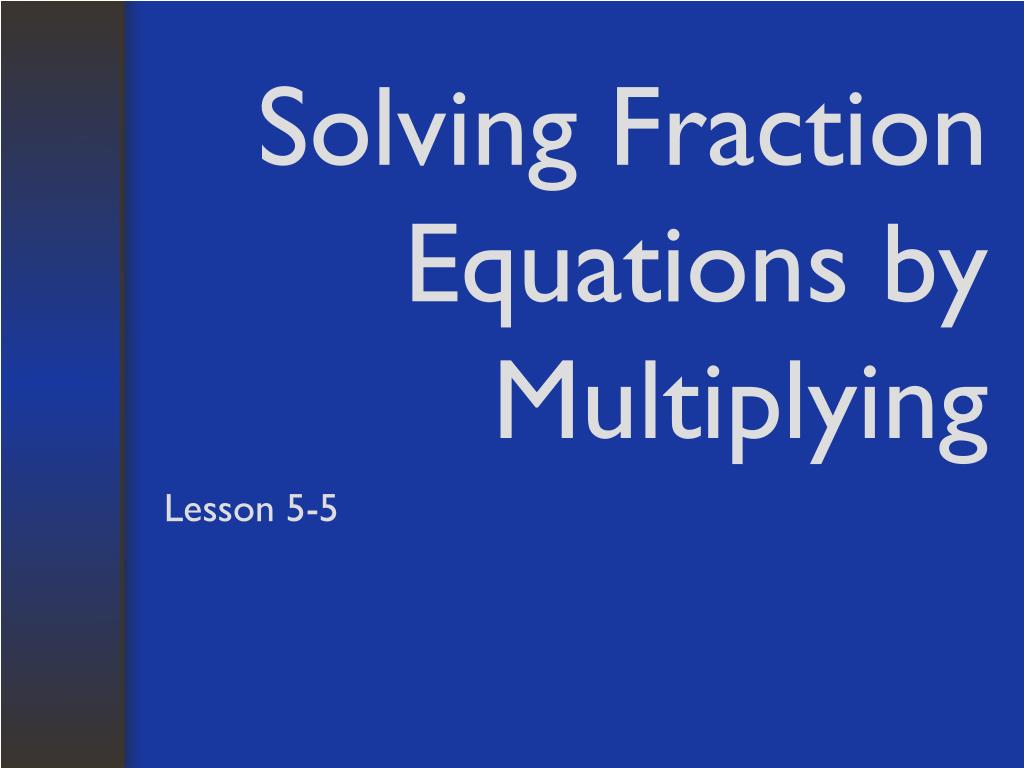 Solving Fraction Equations by Multiplying

Lesson 5-5